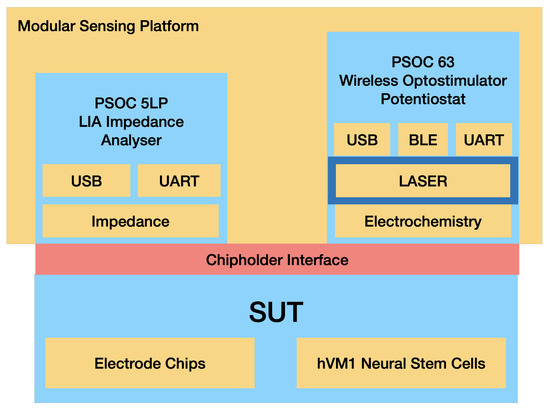 Modular Sensing Platform

PSOC 5LP
LIA Impedance
Analyser

USB

UART

Impedance

PSOC 63
Wireless Optostimulator
Potentiostat

USB

BLE

UART

LASER

Electrochemistry

Chipholder Interface

SUT

Electrode Chips

hVM1 Neural Stem Cells